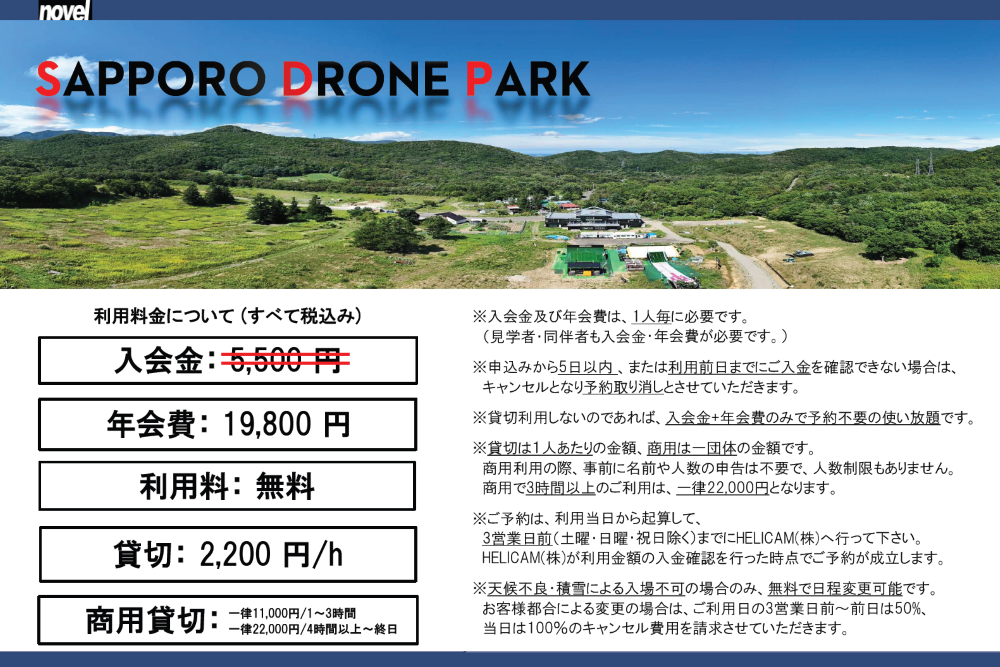 novel

SAPPORO DRONE PARK

利用料金について（すべて税込み）

入会金：5,500 円

年会費：19,800 円

利用料：無料

貸切：2,200 円/h

商用貸切：一律11,000円/1～3時間
一律22,000円/4時間以上～終日

※入会金及び年会費は、1人毎に必要です。
（見学者・同伴者も入会金・年会費が必要です。）

※申込みから5日以内、または利用前日までにご入金を確認できない場合は、キャンセルとなり予約取り消しとさせていただきます。

※貸切利用しないのであれば、入会金+年会費のみで予約不要の使い放題です。

※貸切は1人あたりの金額、商用は一団体の金額です。
商用利用の際、事前に名前や人数の申告は不要で、人数制限もありません。
商用で3時間以上のご利用は、一律22,000円となります。

※ご予約は、利用当日から起算して、
3営業日前（土曜・日曜・祝日除く）までにHELICAM(株)へ行って下さい。
HELICAM(株)が利用金額の入金確認を行った時点でご予約が成立します。

※天候不良・積雪による入場不可の場合のみ、無料で日程変更可能です。
お客様都合による変更の場合は、ご利用日の3営業日前～前日は50%、
当日は100%のキャンセル費用を請求させていただきます。